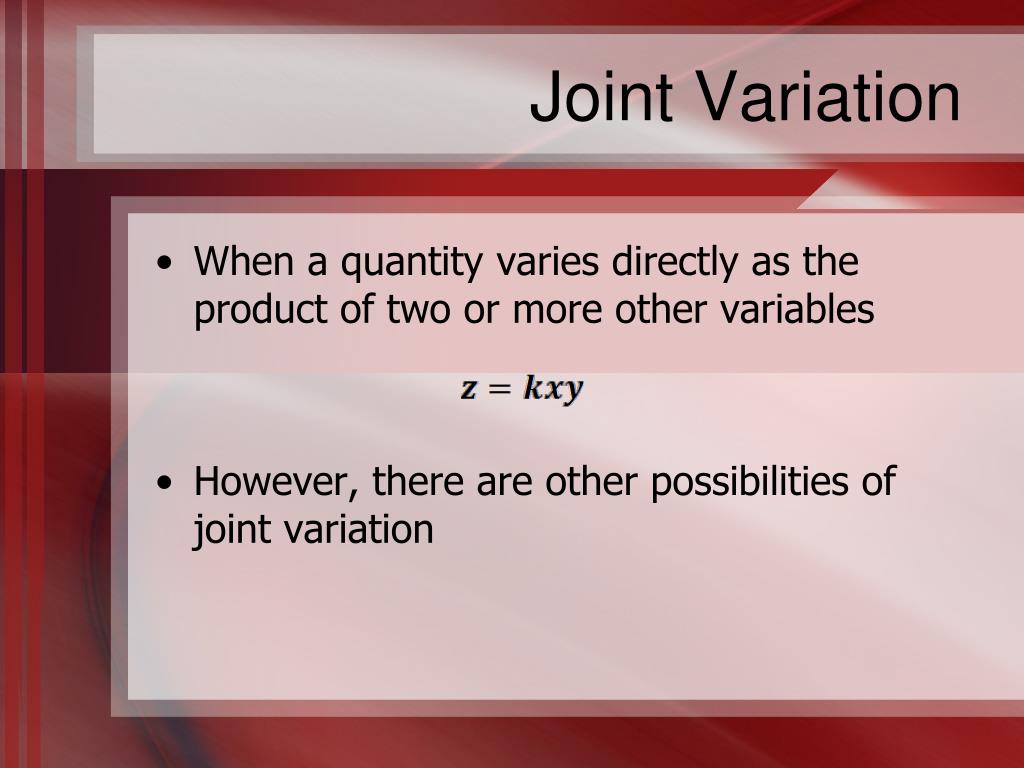 Joint Variation

• When a quantity varies directly as the product of two or more other variables

$z = kxy$

• However, there are other possibilities of joint variation